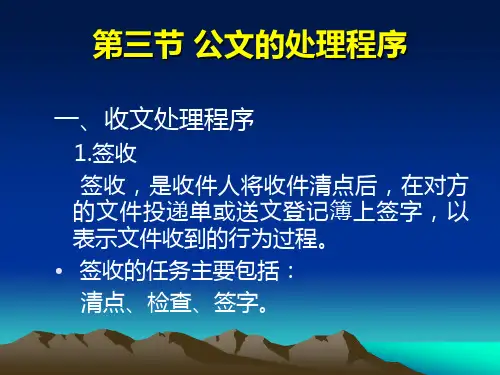 第三节 公文的处理程序

一、收文处理程序

1.签收

签收，是收件人将收件清点后，在对方的文件投递单或送文登记簿上签字，以表示文件收到的行为过程。

• 签收的任务主要包括：

清点、检查、签字。